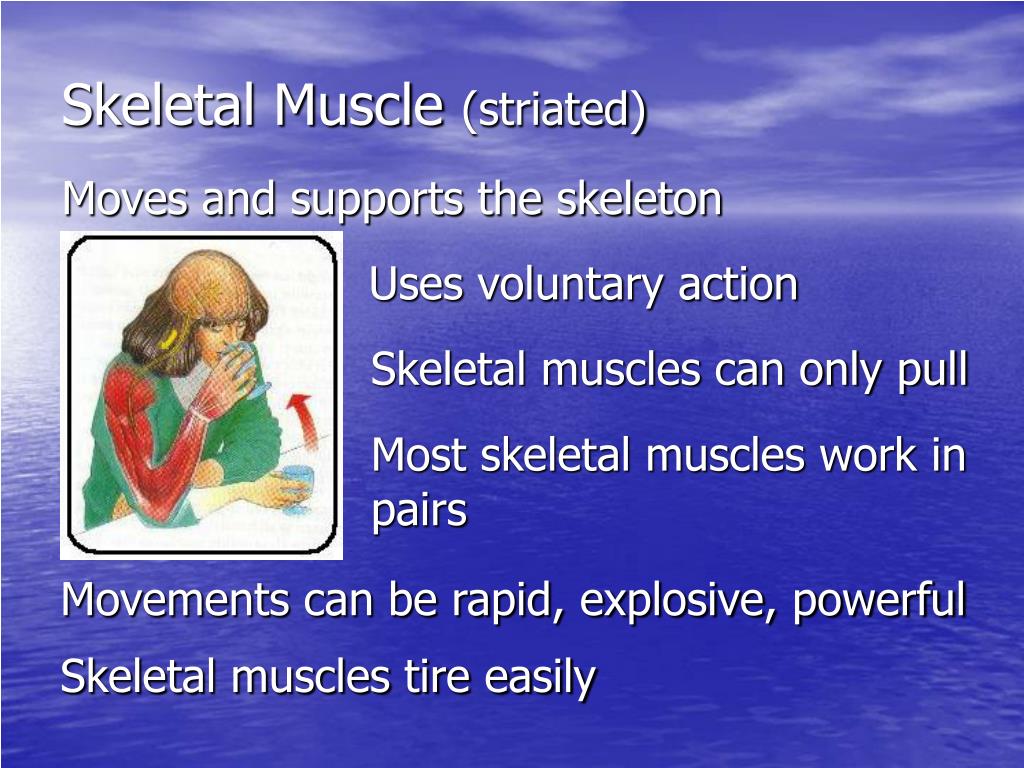 Skeletal Muscle (striated)

Moves and supports the skeleton

Uses voluntary action

Skeletal muscles can only pull

Most skeletal muscles work in pairs

Movements can be rapid, explosive, powerful

Skeletal muscles tire easily